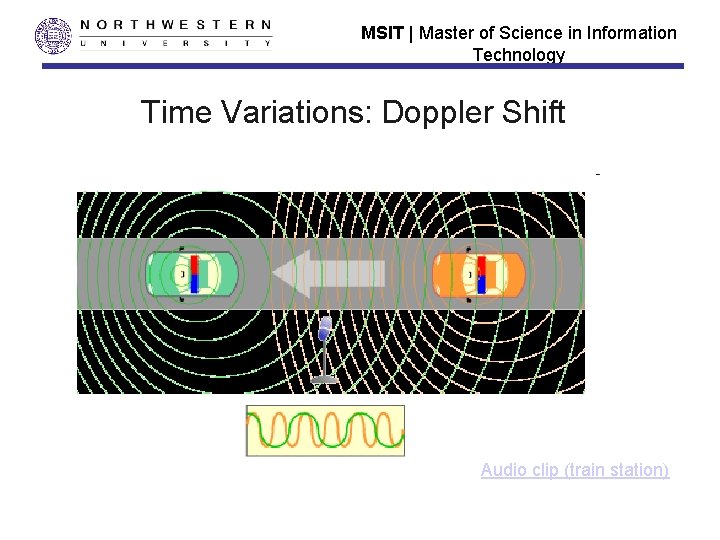 NORTHWESTERN
UNIVERSITY

MSIT | Master of Science in Information Technology

Time Variations: Doppler Shift

Audio clip (train station)